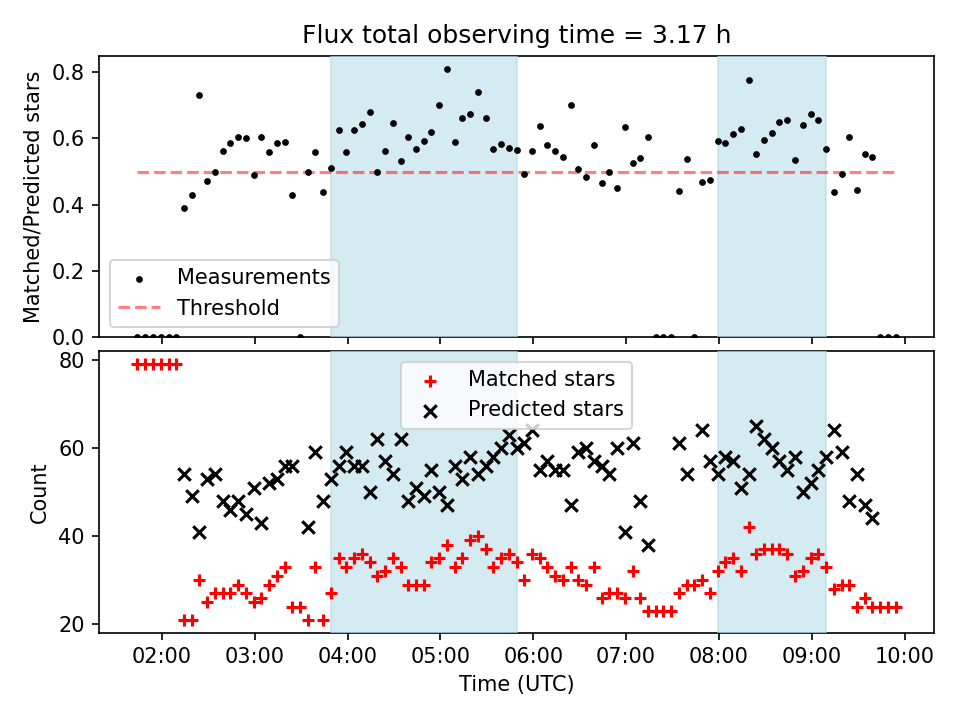 Flux total observing time = 3.17 h

Matched/Predicted stars

0.8
0.6
0.4
0.2
0.0

Measurements
Threshold

Count

80
60
40
20

Matched stars
Predicted stars

02:00 03:00 04:00 05:00 06:00 07:00 08:00 09:00 10:00

Time (UTC)